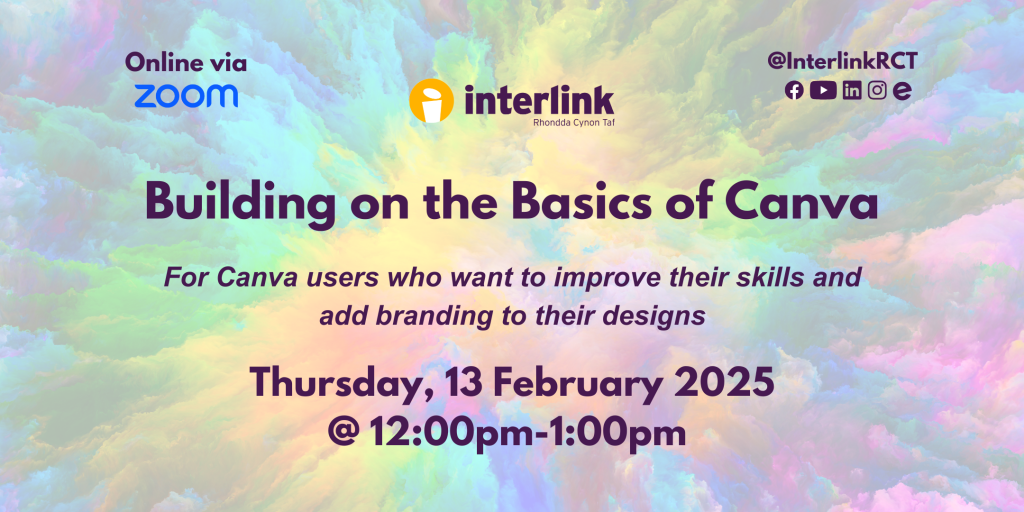 Online via
zoom

interlink
Rhondda Cynon Taf

@InterlinkRCT

Building on the Basics of Canva

For Canva users who want to improve their skills and add branding to their designs

Thursday, 13 February 2025
@ 12:00pm-1:00pm